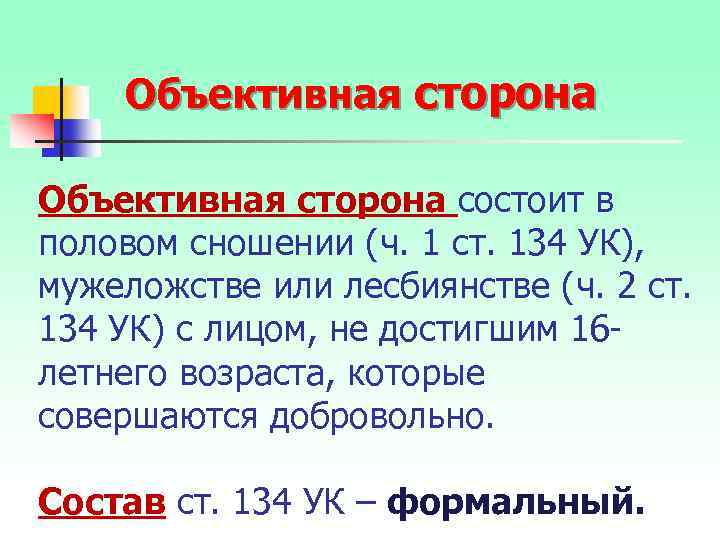 Объективная сторона

Объективная сторона состоит в половом сношении (ч. 1 ст. 134 УК), мужеложстве или лесбиянстве (ч. 2 ст. 134 УК) с лицом, не достигшим 16-летнего возраста, которые совершаются добровольно.

Состав ст. 134 УК – формальный.